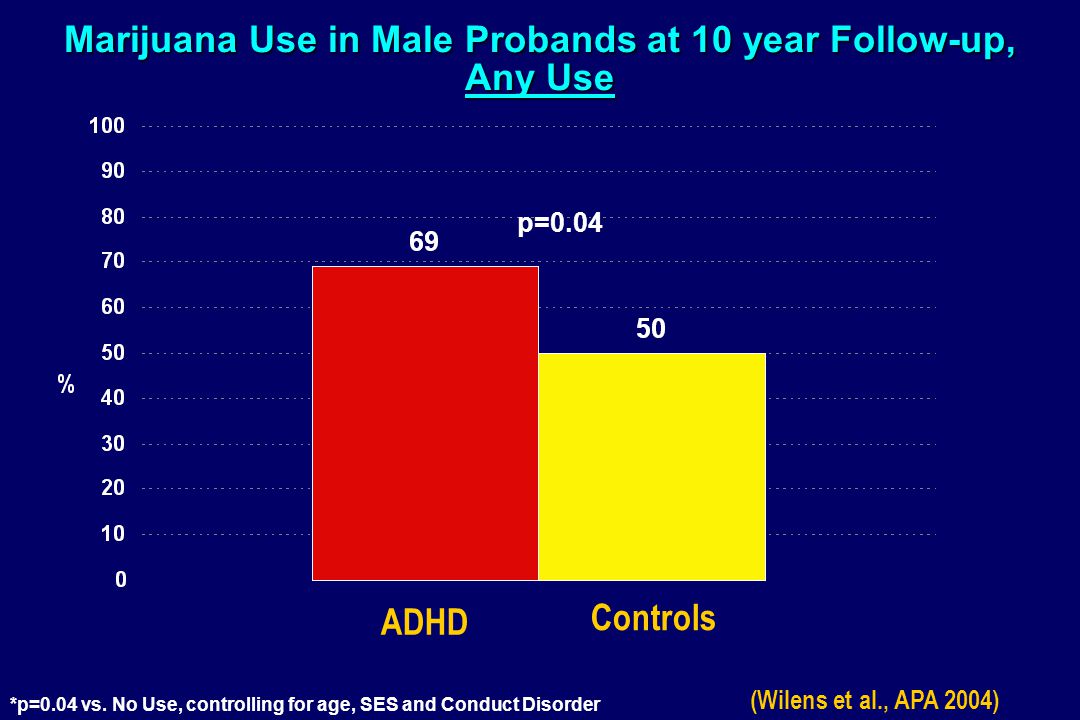 Marijuana Use in Male Probands at 10 year Follow-up, Any Use

100
90
80
70
60
50
40
30
20
10
0

%

69

p=0.04

50

ADHD

Controls

*p=0.04 vs. No Use, controlling for age, SES and Conduct Disorder

(Wilens et al., APA 2004)